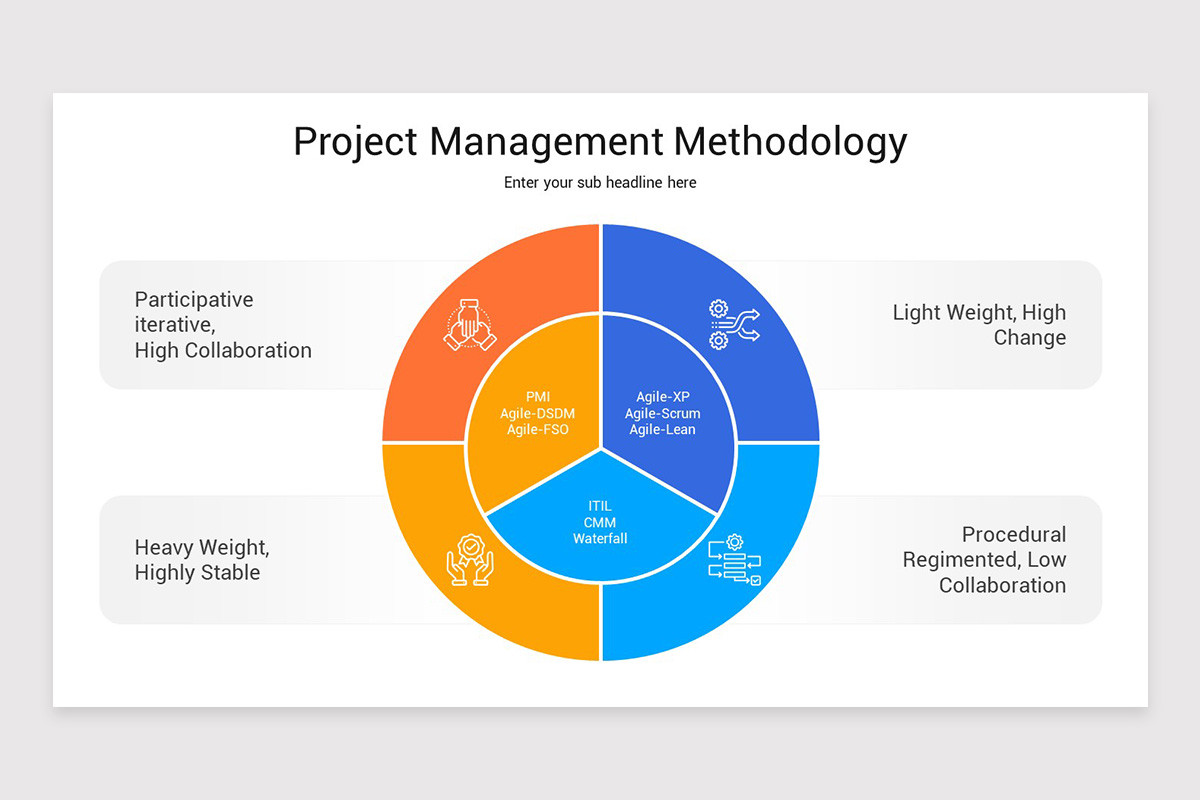 Project Management Methodology

Enter your sub headline here

Participative iterative, High Collaboration

Light Weight, High Change

PMI
Agile-DSDM
Agile-FSO

Agile-XP
Agile-Scrum
Agile-Lean

ITIL
CMM
Waterfall

Heavy Weight, Highly Stable

Procedural Regimented, Low Collaboration